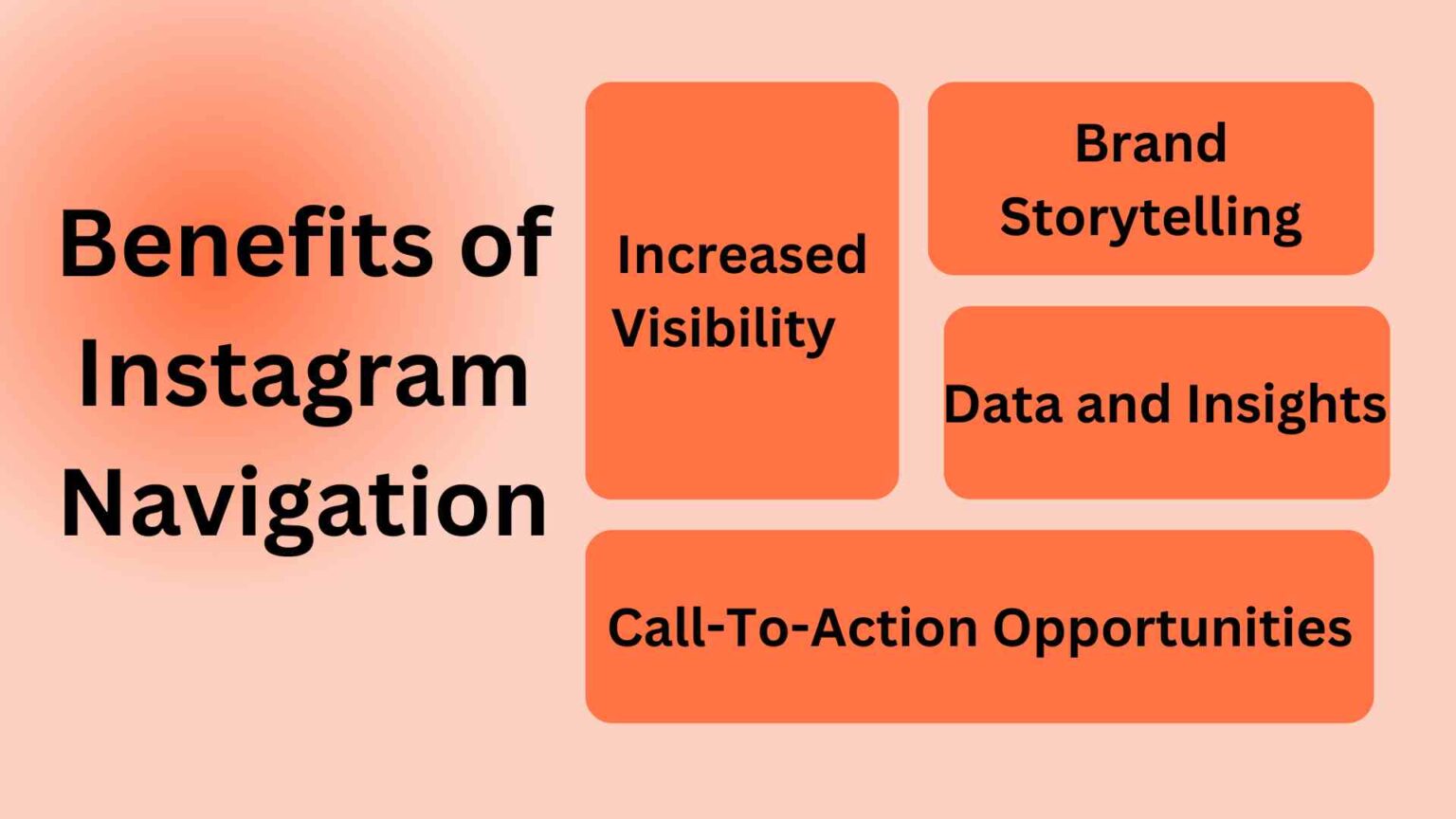 Benefits of Instagram Navigation

Increased Visibility

Brand Storytelling

Data and Insights

Call-To-Action Opportunities